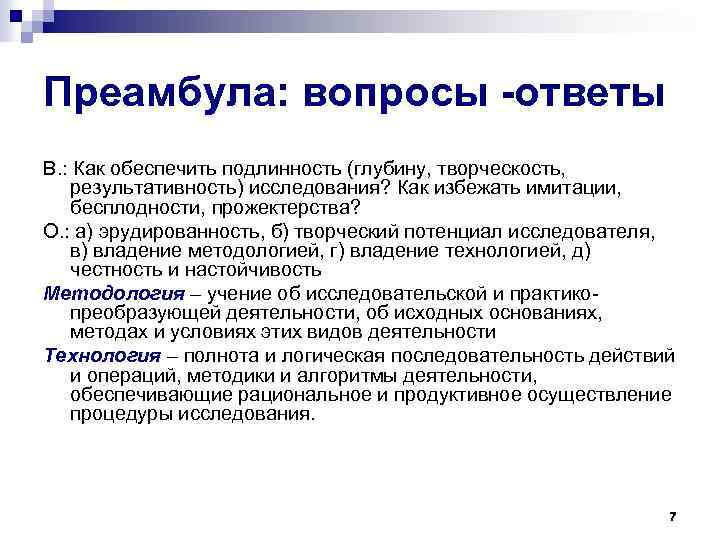 Преамбула: вопросы -ответы

В.: Как обеспечить подлинность (глубину, творческость, результативность) исследования? Как избежать имитации, бесплодности, прожектерства?

О.: а) эрудированность, б) творческий потенциал исследователя, в) владение методологией, г) владение технологией, д) честность и настойчивость

Методология – учение об исследовательской и практико-преобразующей деятельности, об исходных основаниях, методах и условиях этих видов деятельности

Технология – полнота и логическая последовательность действий и операций, методики и алгоритмы деятельности, обеспечивающие рациональное и продуктивное осуществление процедуры исследования.

7